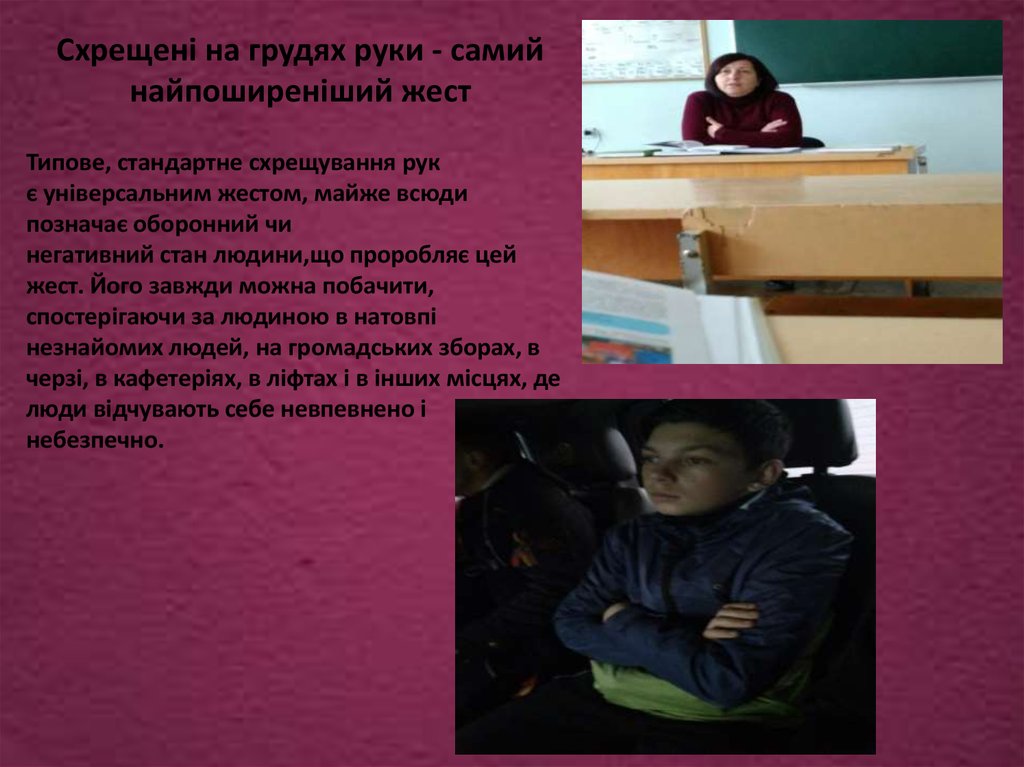 Схрещені на грудях руки - самий найпоширеніший жест

Типове, стандартне схрещування рук є універсальним жестом, майже всюди позначає оборонний чи негативний стан людини,що проробляє цей жест. Його завжди можна побачити, спостерігаючи за людиною в натовпі незнайомих людей, на громадських зборах, в черзі, в кафетеріях, в ліфтах і в інших місцях, де люди відчувають себе невпевнено і небезпечно.